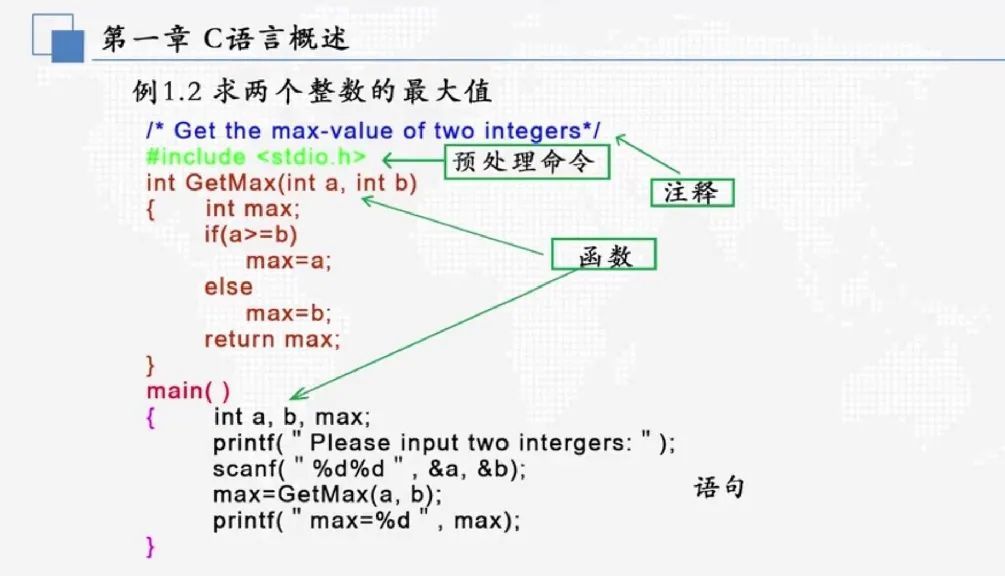 第一章 C语言概述

例1.2 求两个整数的最大值

/* Get the max-value of two integers*/
#include <stdio.h>
int GetMax(int a, int b)
{ int max;
if(a>=b)
max=a;
else
max=b;
return max;
}
main( )
{ int a, b, max;
printf( " Please input two intergers: " );
scanf( " %d%d " , &a, &b);
max=GetMax(a, b);
printf( " max=%d " , max);
}

预处理命令

注释

函数

语句